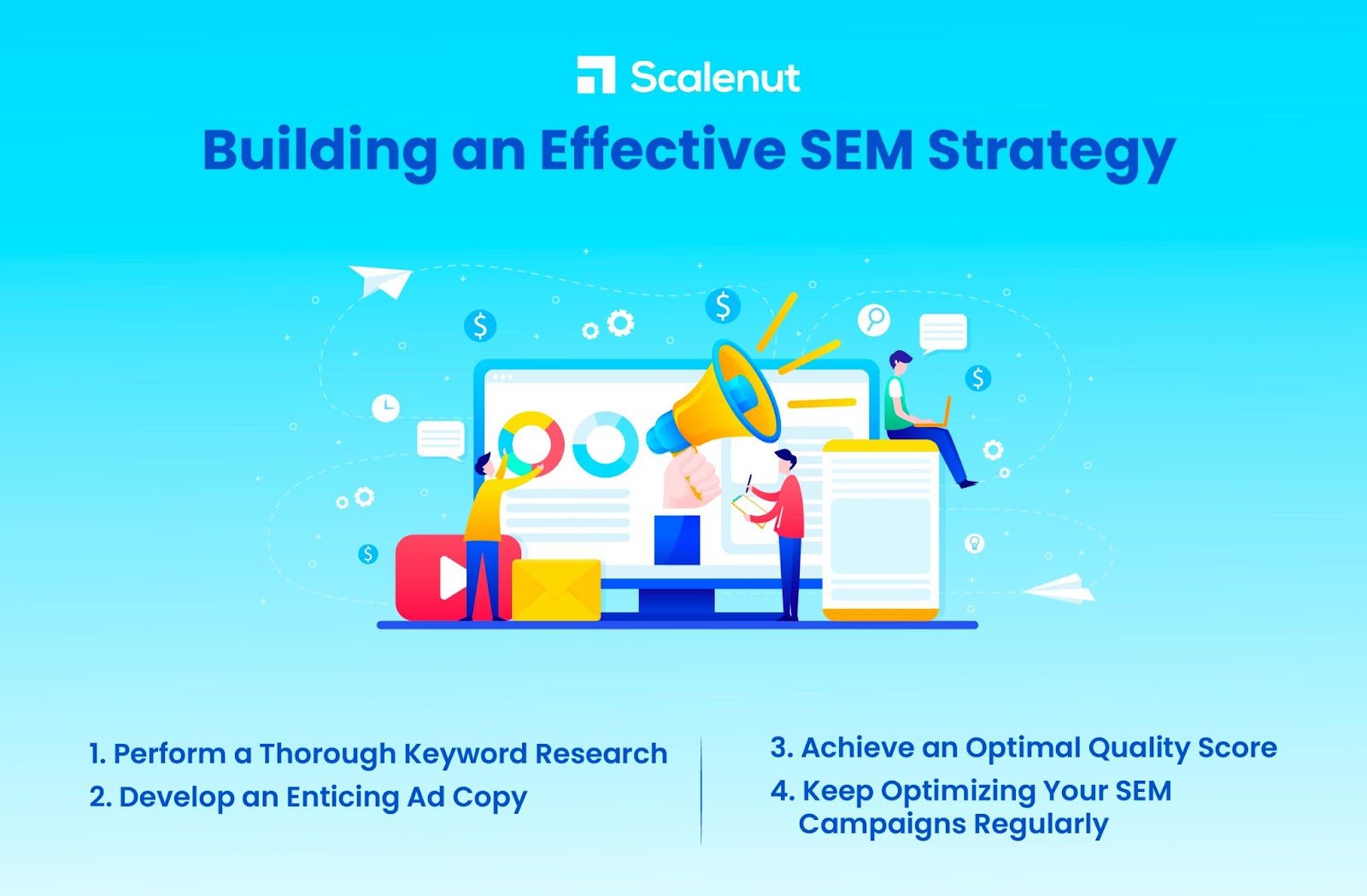 Scalenut

Building an Effective SEM Strategy

$

$

$

$

1. Perform a Thorough Keyword Research

2. Develop an Enticing Ad Copy

3. Achieve an Optimal Quality Score

4. Keep Optimizing Your SEM Campaigns Regularly